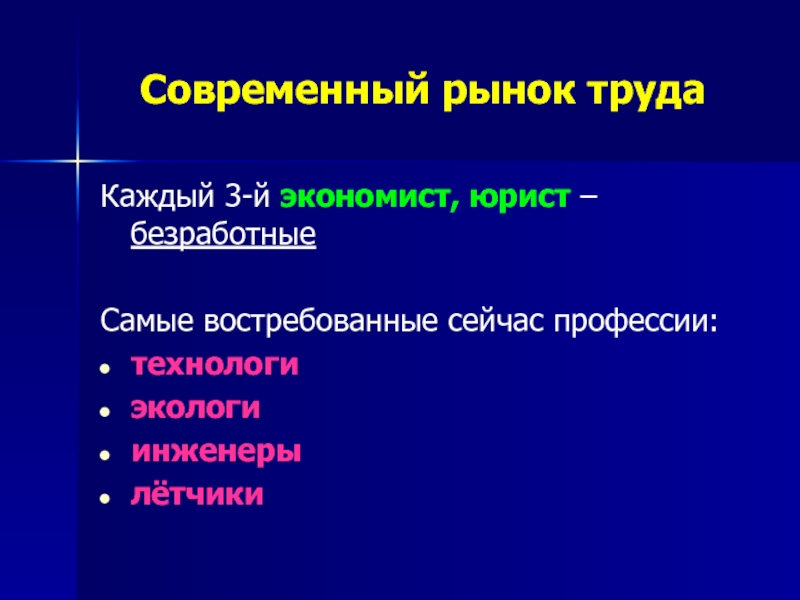 Современный рынок труда

Каждый 3-й экономист, юрист – безработные

Самые востребованные сейчас профессии:
- технологи
- экологи
- инженеры
- лётчики